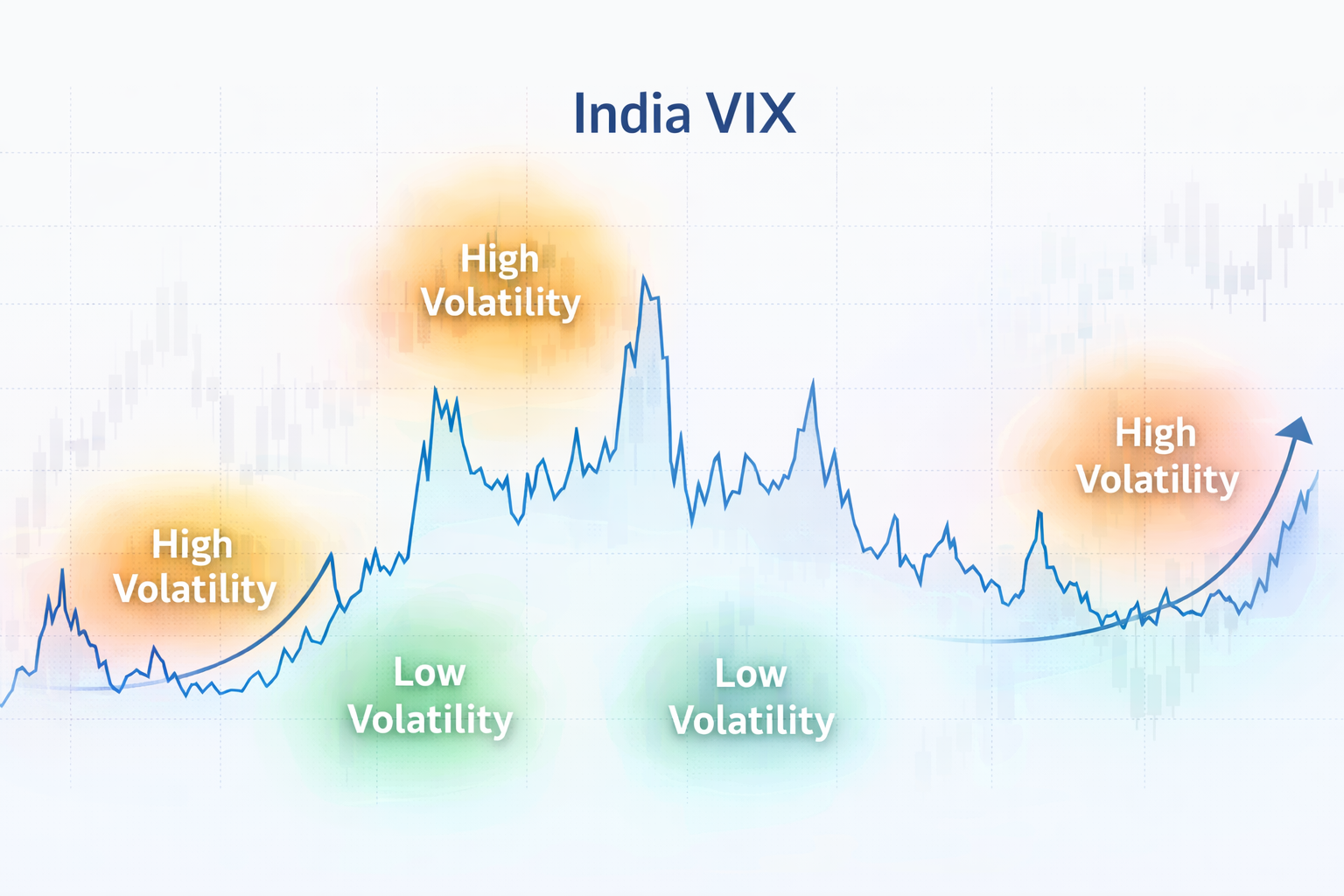 India VIX

High Volatility

High Volatility

High Volatility

Low Volatility

Low Volatility